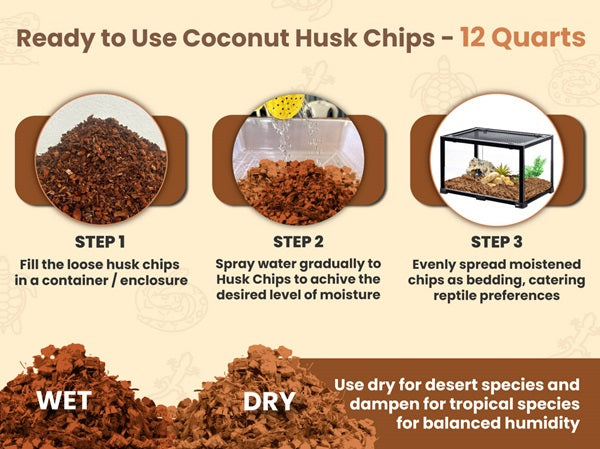 Ready to Use Coconut Husk Chips - 12 Quarts

STEP 1
Fill the loose husk chips in a container / enclosure

STEP 2
Spray water gradually to Husk Chips to achive the desired level of moisture

STEP 3
Evenly spread moistened chips as bedding, catering reptile preferences

WET

DRY

Use dry for desert species and dampen for tropical species for balanced humidity